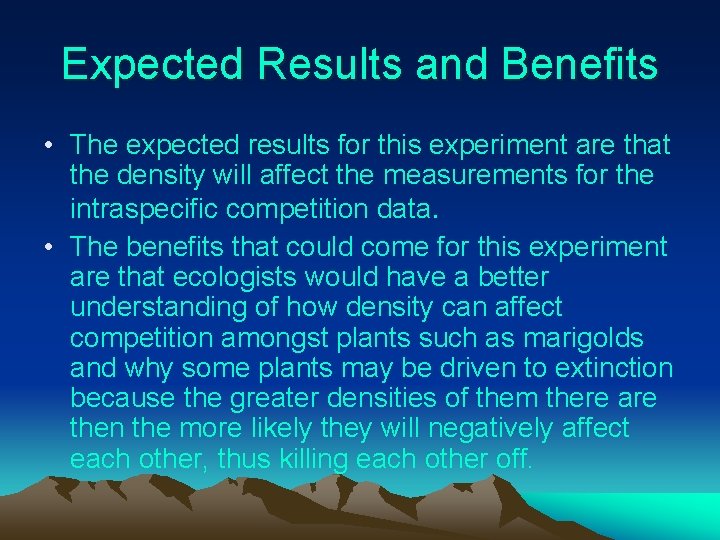 Expected Results and Benefits

• The expected results for this experiment are that the density will affect the measurements for the intraspecific competition data.

• The benefits that could come for this experiment are that ecologists would have a better understanding of how density can affect competition amongst plants such as marigolds and why some plants may be driven to extinction because the greater densities of them there are then the more likely they will negatively affect each other, thus killing each other off.